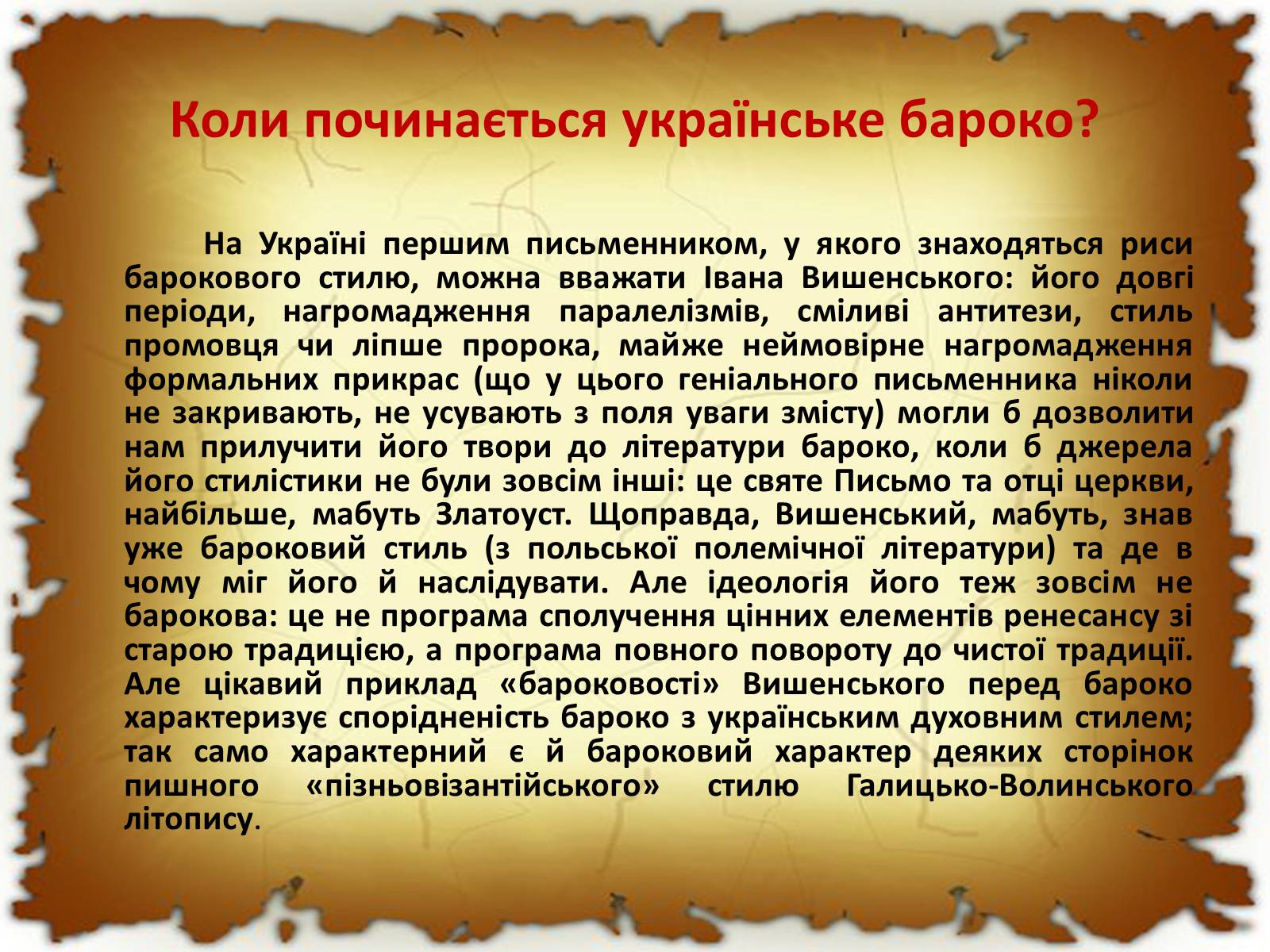 Коли починається українське бароко?

На Україні першим письменником, у якого знаходяться риси барокового стилю, можна вважати Івана Вишенського: його довгі періоди, нагромадження паралелізмів, сміливі антитези, стиль промовця чи ліпше пророка, майже неймовірне нагромадження формальних прикрас (що у цього геніального письменника ніколи не закривають, не усувають з поля уваги змісту) могли б дозволити нам прилучити його твори до літератури бароко, коли б джерела його стилістики не були зовсім інші: це святе Письмо та отці церкви, найбільше, мабуть Златоуст. Щоправда, Вишенський, мабуть, знав уже бароковий стиль (з польської полемічної літератури) та де в чому міг його й наслідувати. Але ідеологія його теж зовсім не барокова: це не програма сполучення цінних елементів ренесансу зі старою традицією, а програма повного повороту до чистої традиції. Але цікавий приклад «бароковості» Вишенського перед бароко характеризує спорідненість бароко з українським духовним стилем; так само характерний є й бароковий характер деяких сторінок пишного «пізньовізантійського» стилю Галицько-Волинського літопису.